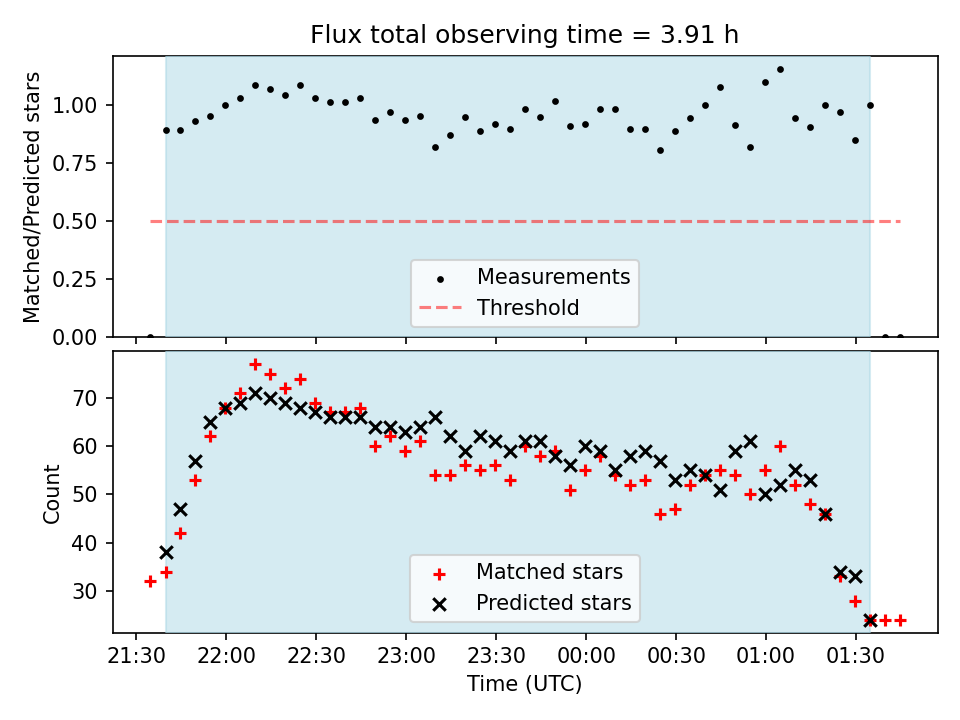 Flux total observing time = 3.91 h

Matched/Predicted stars

1.00
0.75
0.50
0.25
0.00

Measurements
Threshold

Count

70
60
50
40
30

Matched stars
Predicted stars

21:30 22:00 22:30 23:00 23:30 00:00 00:30 01:00 01:30

Time (UTC)